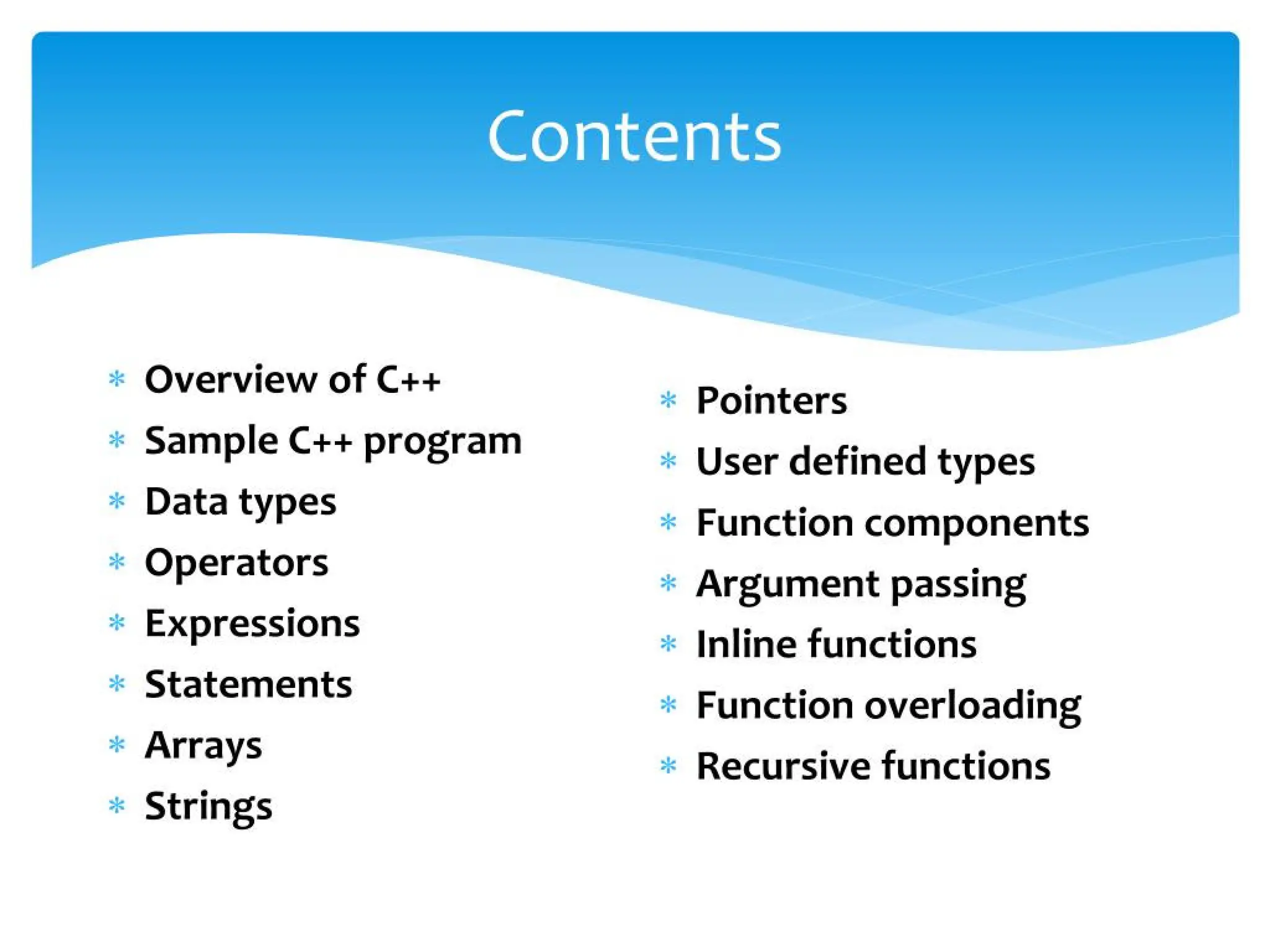 Contents

* Overview of C++
* Sample C++ program
* Data types
* Operators
* Expressions
* Statements
* Arrays
* Strings

* Pointers
* User defined types
* Function components
* Argument passing
* Inline functions
* Function overloading
* Recursive functions